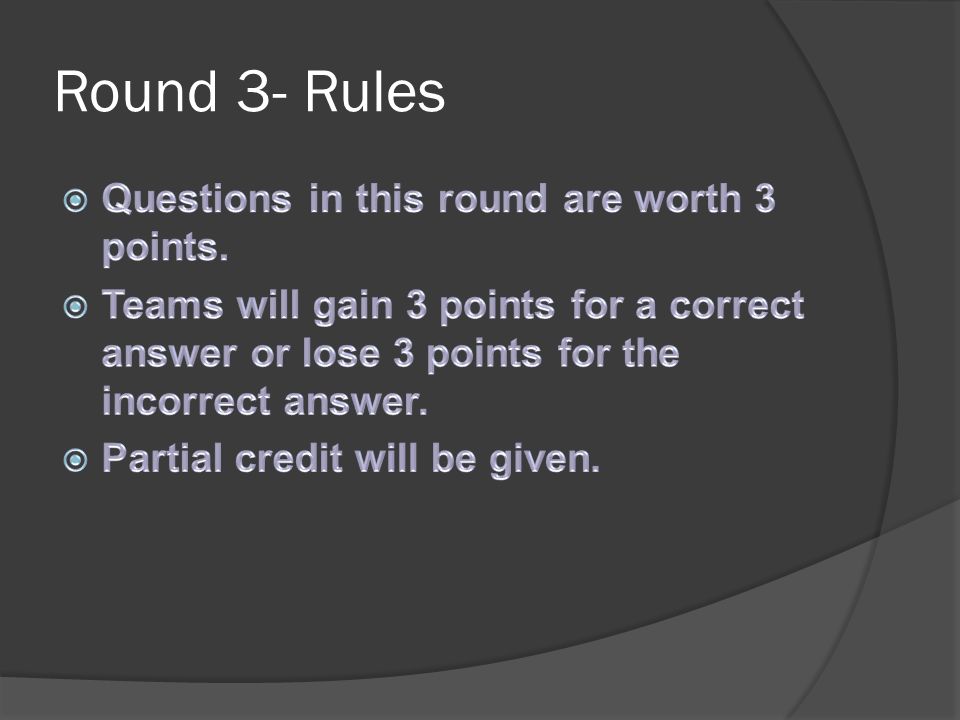 Round 3- Rules

Questions in this round are worth 3 points.

Teams will gain 3 points for a correct answer or lose 3 points for the incorrect answer.

Partial credit will be given.